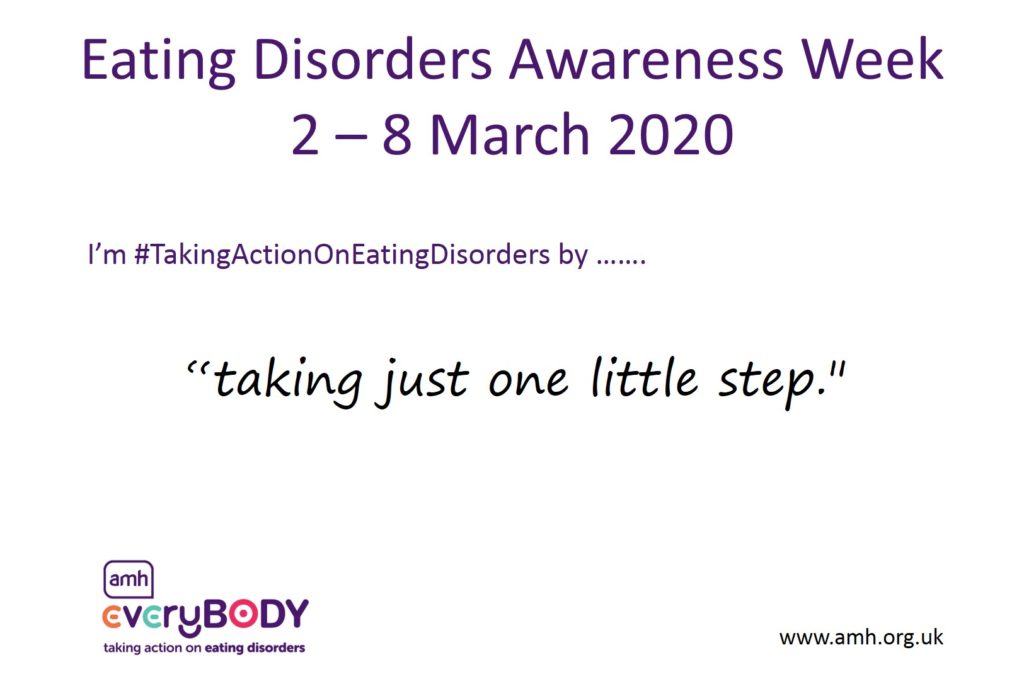 Eating Disorders Awareness Week
2 – 8 March 2020

I'm #TakingActionOnEatingDisorders by …….

"taking just one little step."

amh
everyBODY
taking action on eating disorders

www.amh.org.uk